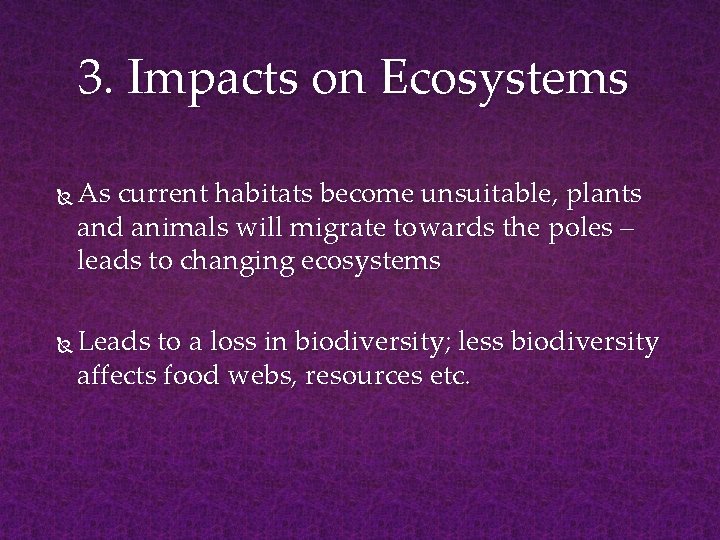 3. Impacts on Ecosystems

As current habitats become unsuitable, plants and animals will migrate towards the poles – leads to changing ecosystems

Leads to a loss in biodiversity; less biodiversity affects food webs, resources etc.